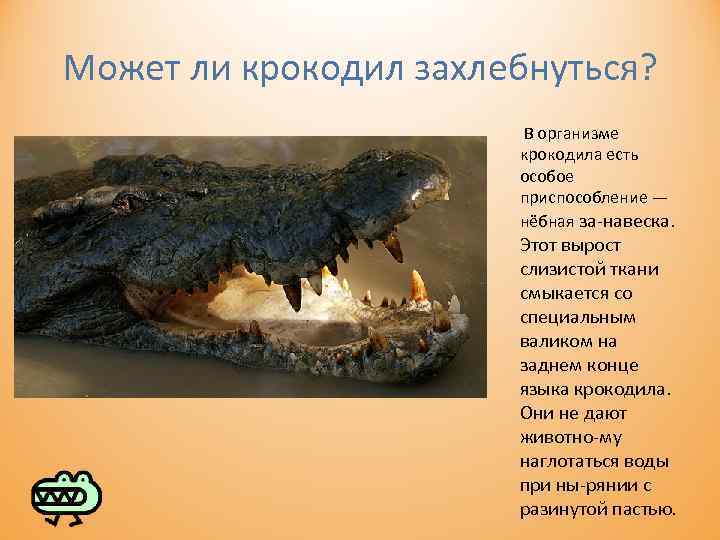 Может ли крокодил захлебнуться?

В организме крокодила есть особое приспособление — нёбная за-навеска. Этот вырост слизистой ткани смыкается со специальным валиком на заднем конце языка крокодила. Они не дают животно-му наглотаться воды при ны-рянии с разинутой пастью.